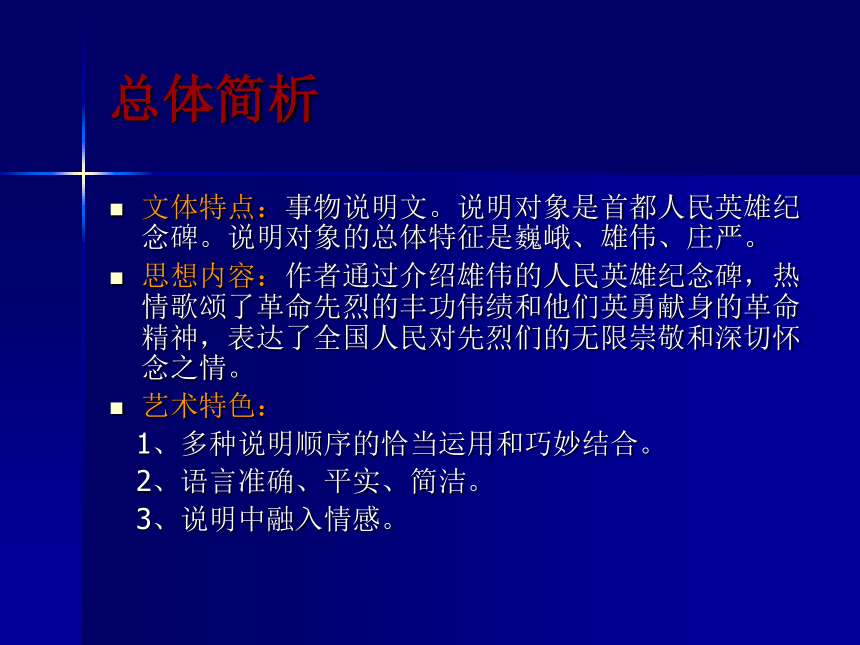 总体简析

文体特点：事物说明文。说明对象是首都人民英雄纪念碑。说明对象的总体特征是巍峨、雄伟、庄严。

思想内容：作者通过介绍雄伟的人民英雄纪念碑，热情歌颂了革命先烈的丰功伟绩和他们英勇献身的革命精神，表达了全国人民对先烈们的无限崇敬和深切怀念之情。

艺术特色：

1、多种说明顺序的恰当运用和巧妙结合。

2、语言准确、平实、简洁。

3、说明中融入情感。